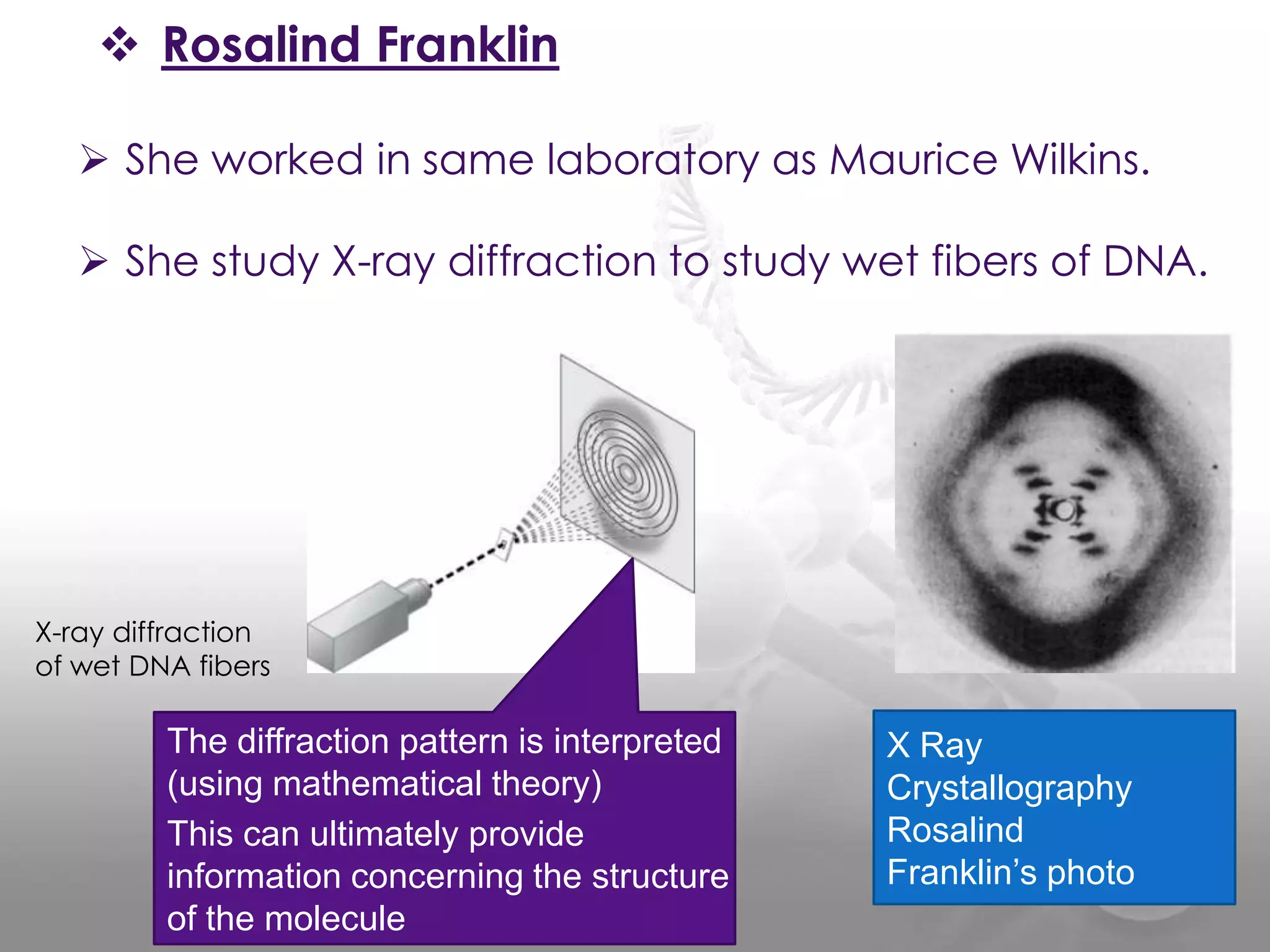 ❖ Rosalind Franklin

➢ She worked in same laboratory as Maurice Wilkins.

➢ She study X-ray diffraction to study wet fibers of DNA.

X-ray diffraction of wet DNA fibers

The diffraction pattern is interpreted (using mathematical theory)

This can ultimately provide information concerning the structure of the molecule

X Ray Crystallography Rosalind Franklin's photo